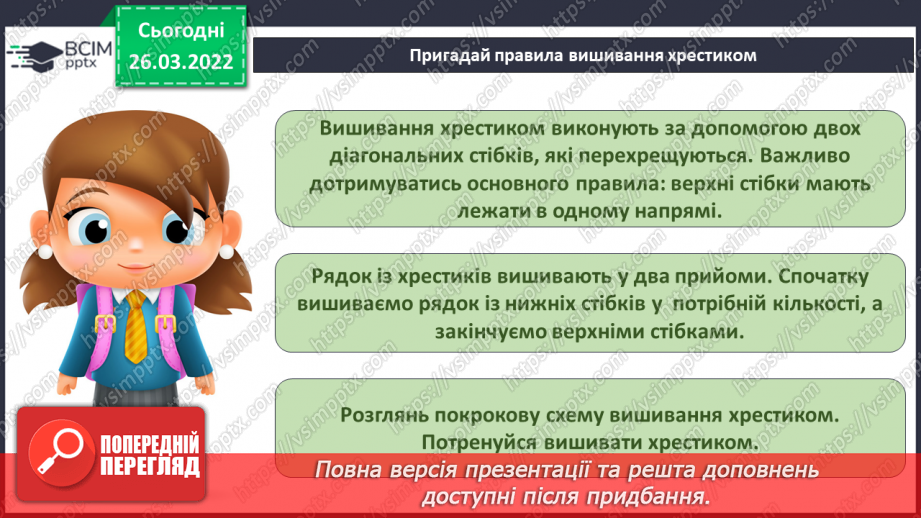 ВСІМ pptx

Сьогодні 26.03.2022

Пригадай правила вишивання хрестиком

Вишивання хрестиком виконують за допомогою двох діагональних стібків, які перехрещуються. Важливо дотримуватись основного правила: верхні стібки мають лежати в одному напрямі.

Рядок із хрестиків вишивають у два прийоми. Спочатку вишиваємо рядок із нижніх стібків у потрібній кількості, а закінчуємо верхніми стібками.

Розглянь покрокову схему вишивання хрестиком. Потренуйся вишивати хрестиком.

ПОПЕРЕДНІЙ ПЕРЕГЛЯД

Повна версія презентації та решта доповнень доступні після придбання.

https://vsimpptx.com